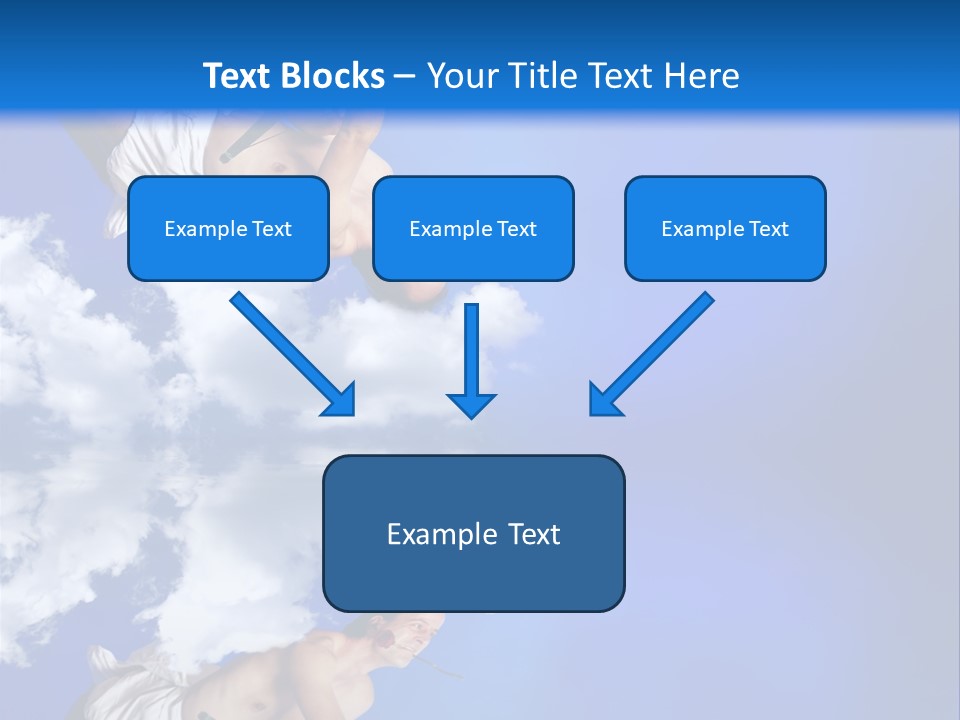 Text Blocks – Your Title Text Here

Example Text

Example Text

Example Text

Example Text